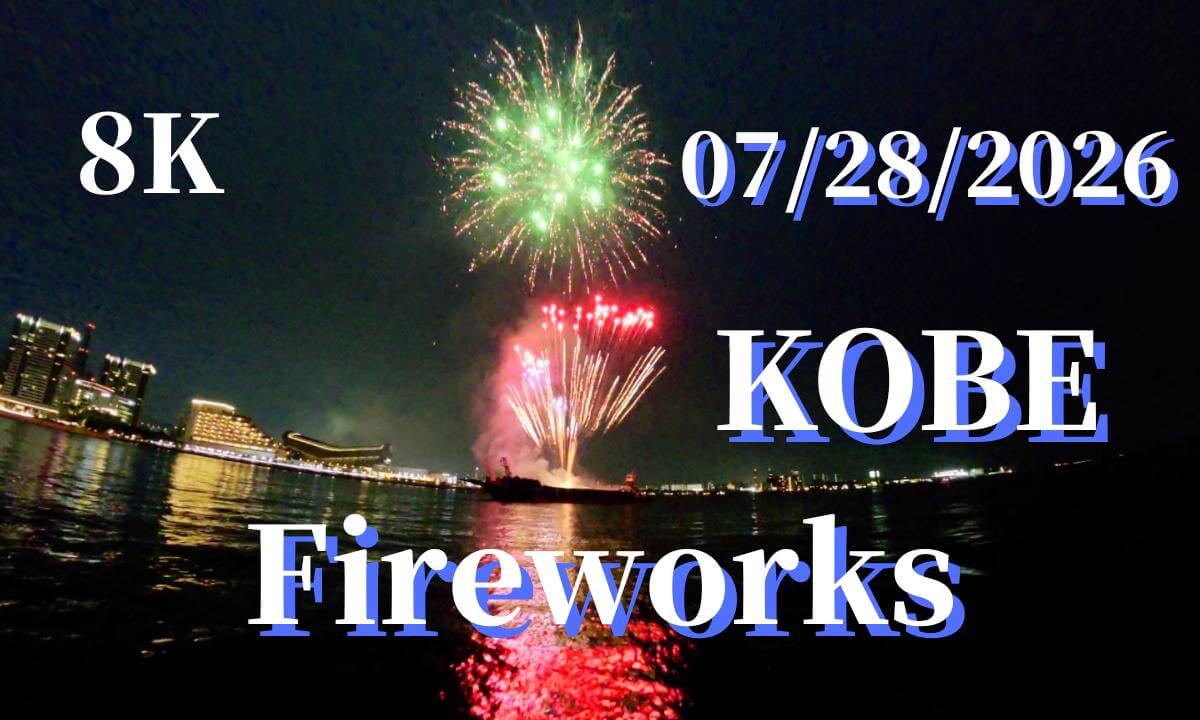 8K

07/28/2026

KOBE

Fireworks